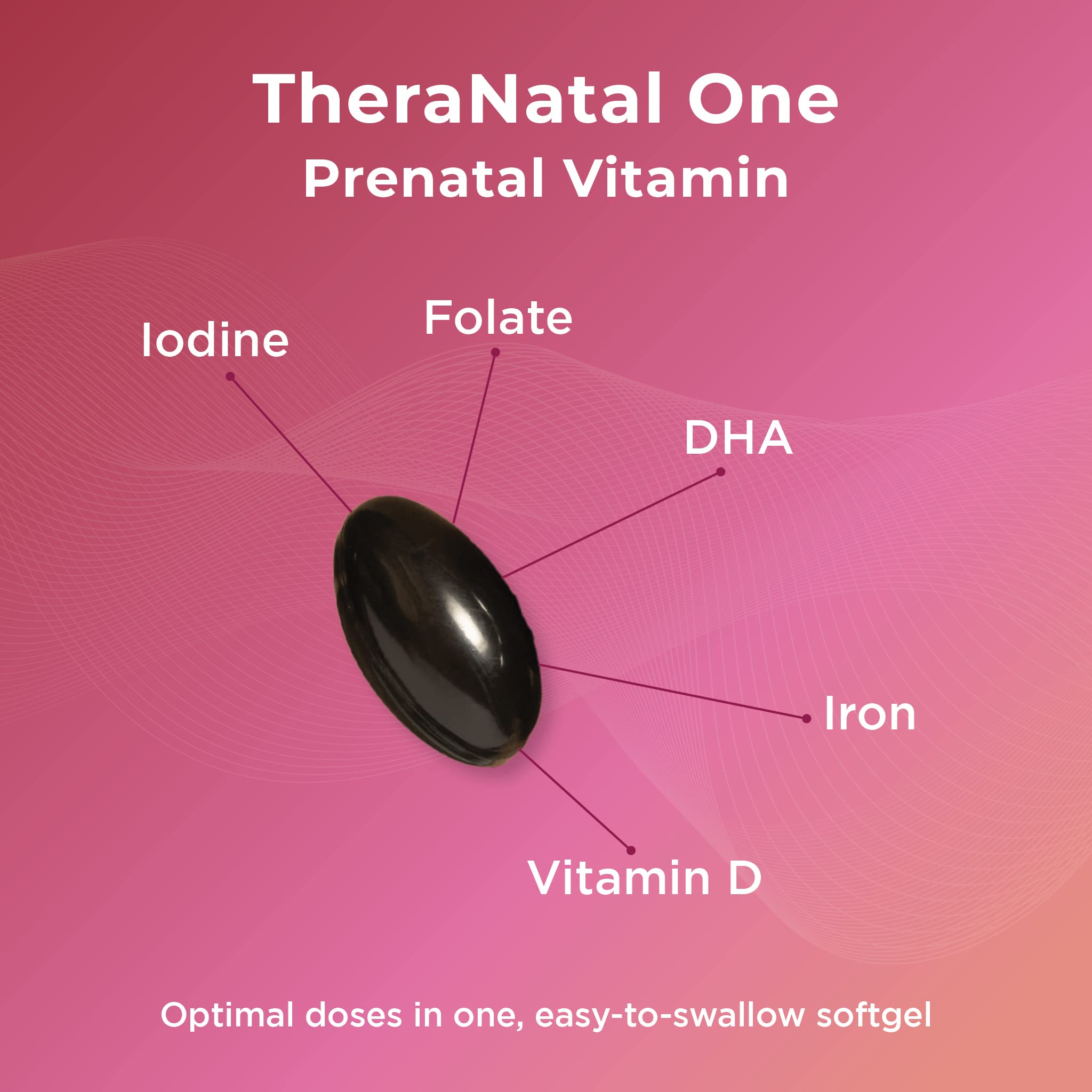 TheraNatal One
Prenatal Vitamin

Iodine

Folate

DHA

Iron

Vitamin D

Optimal doses in one, easy-to-swallow softgel